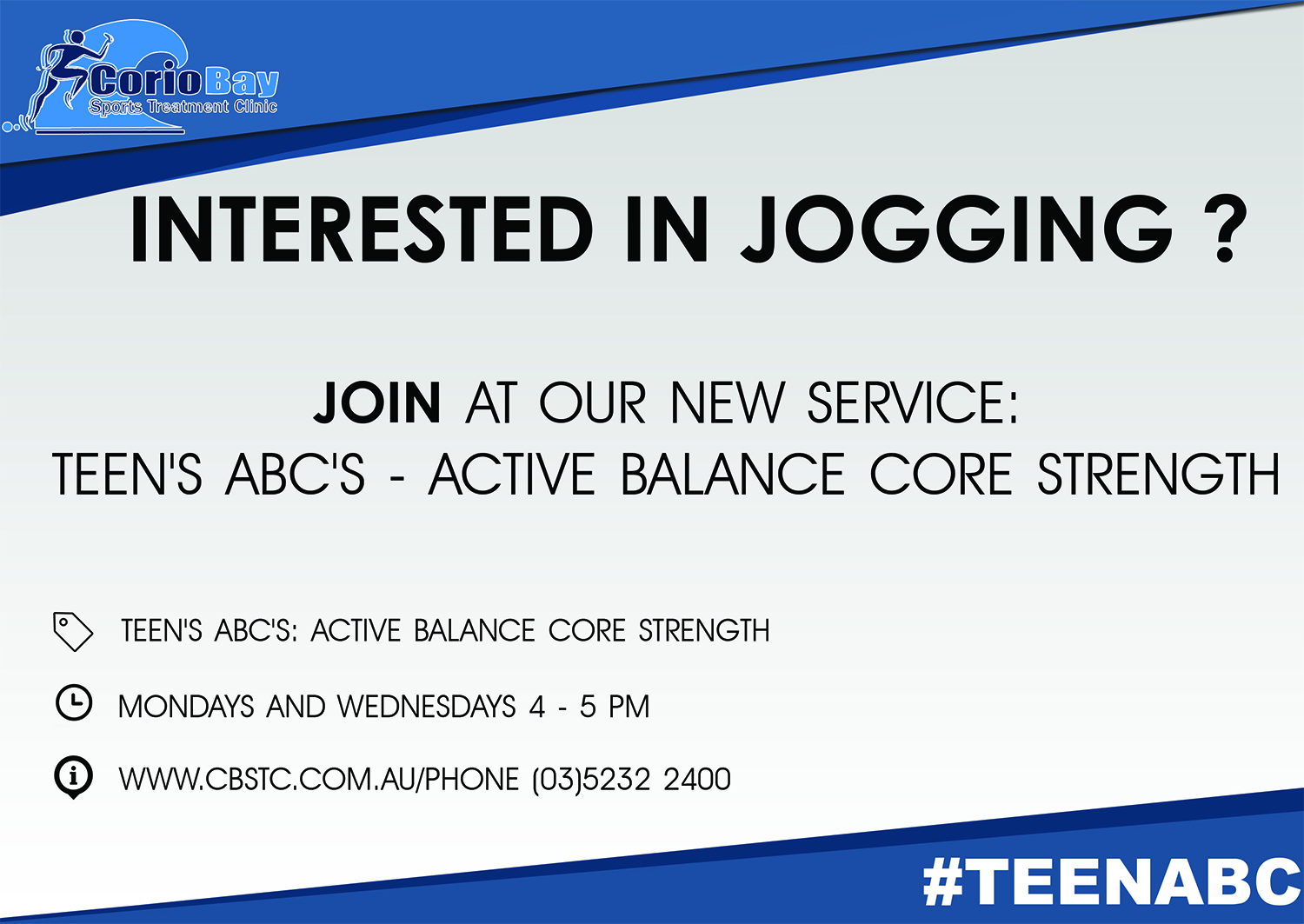 Corio Bay
Sports Treatment Clinic

INTERESTED IN JOGGING ?

JOIN AT OUR NEW SERVICE:
TEEN'S ABC'S - ACTIVE BALANCE CORE STRENGTH

TEEN'S ABC'S: ACTIVE BALANCE CORE STRENGTH

MONDAYS AND WEDNESDAYS 4 - 5 PM

WWW.CBSTC.COM.AU/PHONE (03)5232 2400

#TEENABC